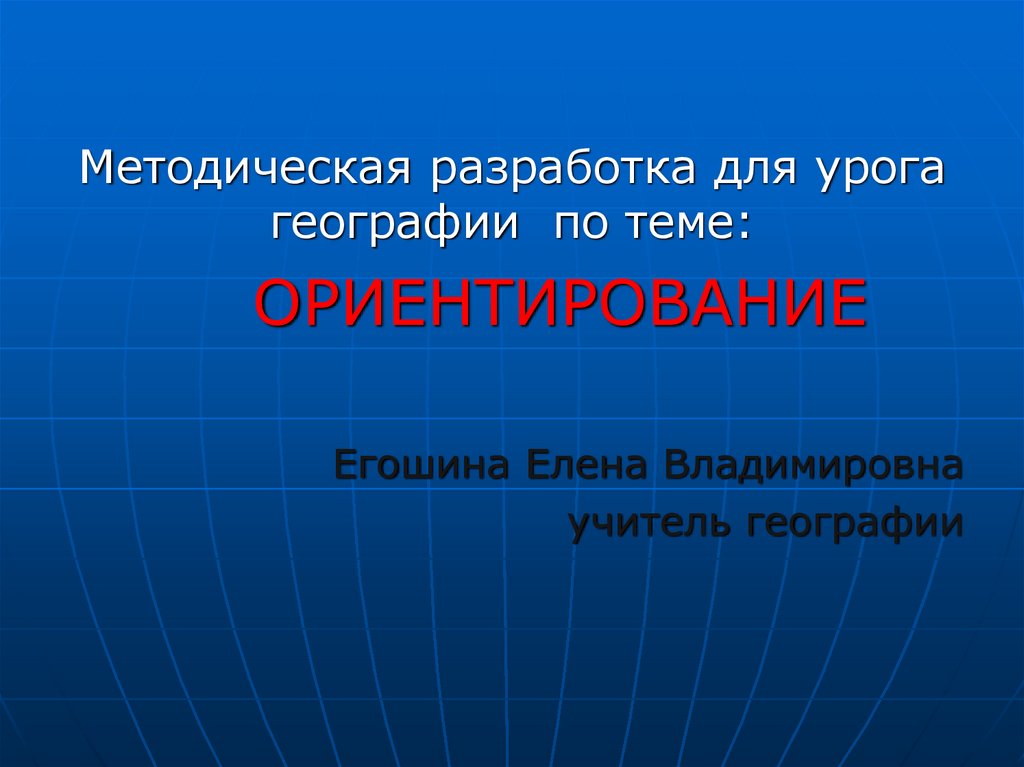 Методическая разработка для урога географии по теме:

ОРИЕНТИРОВАНИЕ

Егошина Елена Владимировна
учитель географии